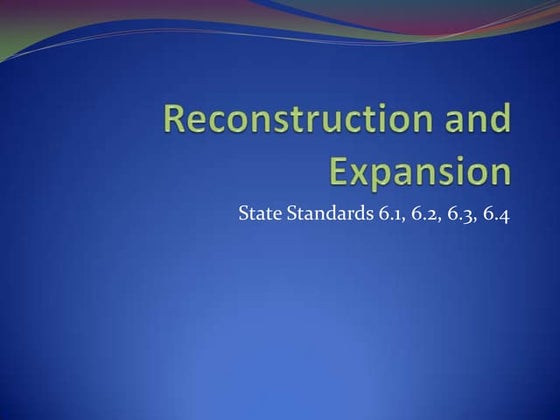 Reconstruction and Expansion

State Standards 6.1, 6.2, 6.3, 6.4